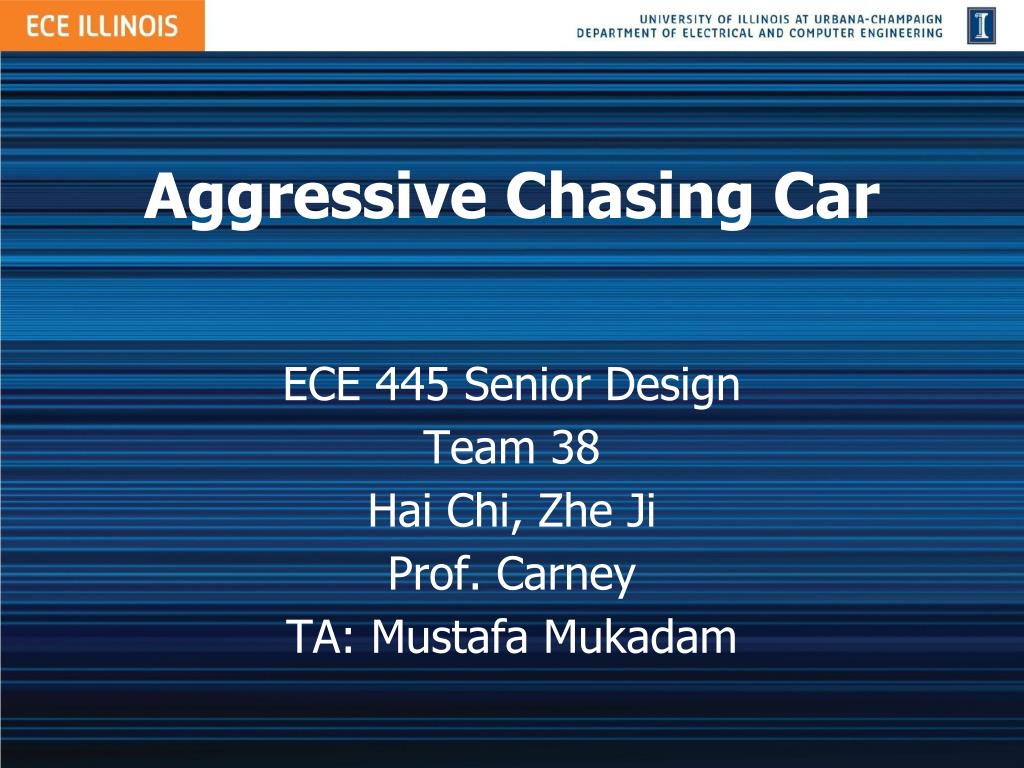 ECE ILLINOIS

UNIVERSITY OF ILLINOIS AT URBANA-CHAMPAIGN
DEPARTMENT OF ELECTRICAL AND COMPUTER ENGINEERING

I

Aggressive Chasing Car

ECE 445 Senior Design
Team 38
Hai Chi, Zhe Ji
Prof. Carney
TA: Mustafa Mukadam